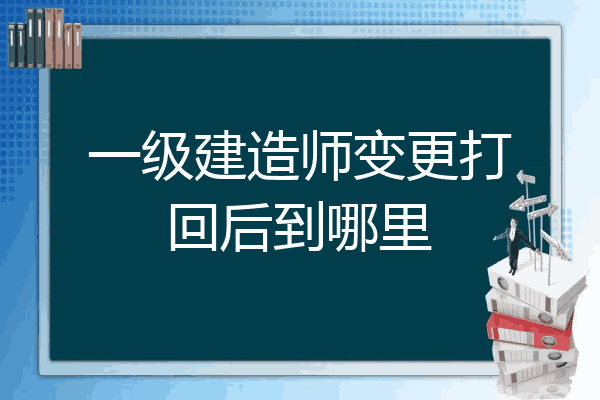 一级建造师变更打回后到哪里